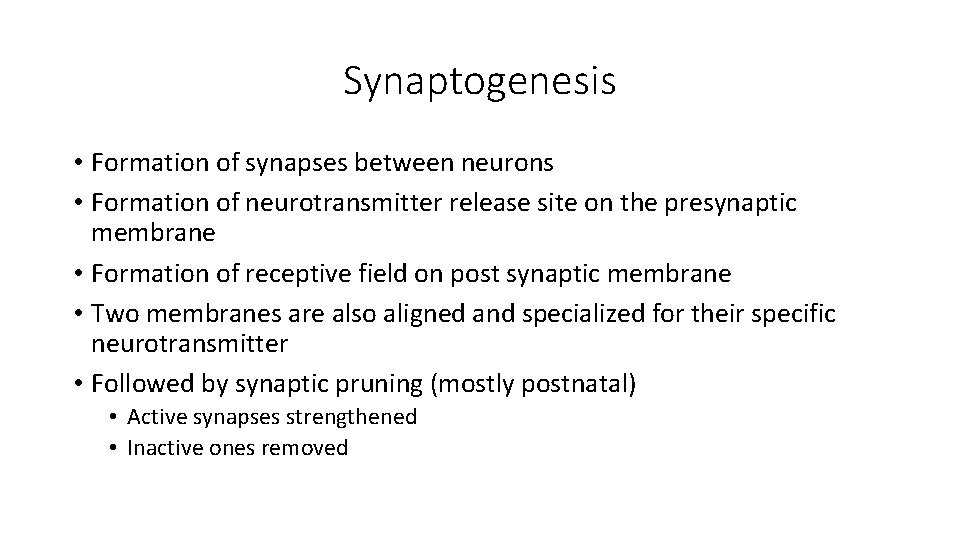 Synaptogenesis

• Formation of synapses between neurons
• Formation of neurotransmitter release site on the presynaptic membrane
• Formation of receptive field on post synaptic membrane
• Two membranes are also aligned and specialized for their specific neurotransmitter
• Followed by synaptic pruning (mostly postnatal)
  • Active synapses strengthened
  • Inactive ones removed